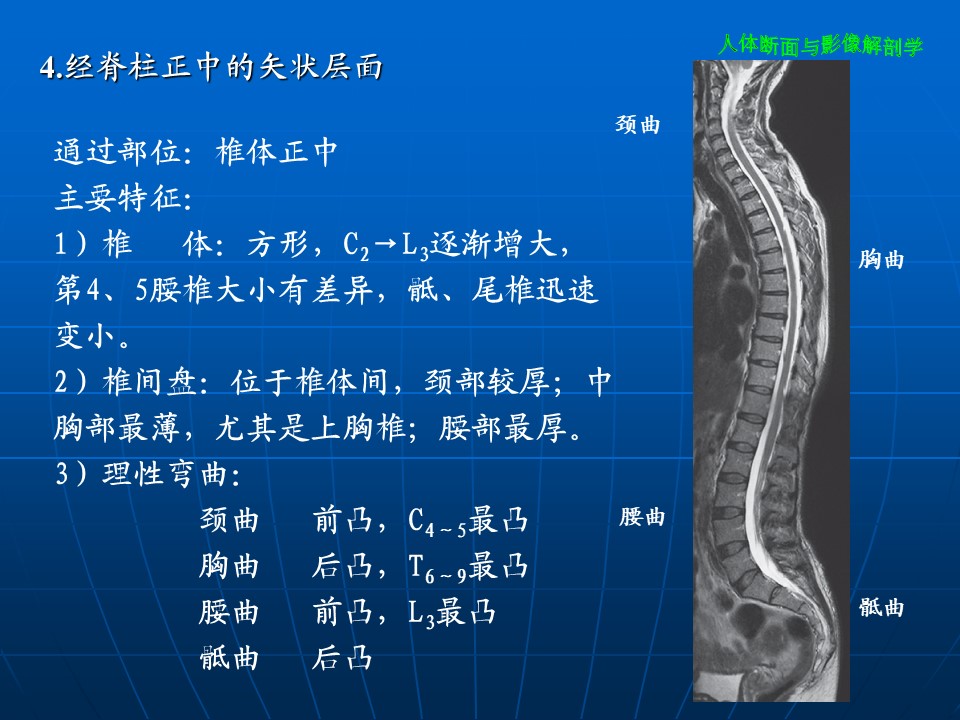 人体断面与影像解剖学

4.经脊柱正中的矢状层面

通过部位：椎体正中
主要特征：
1）椎　体：方形，$C_2 \rightarrow L_3$逐渐增大，第4、5腰椎大小有差异，骶、尾椎迅速变小。
2）椎间盘：位于椎体间，颈部较厚；中胸部最薄，尤其是上胸椎；腰部最厚。
3）理性弯曲：
颈曲　前凸，$C_{4\sim5}$最凸
胸曲　后凸，$T_{6\sim9}$最凸
腰曲　前凸，$L_3$最凸
骶曲　后凸

颈曲
胸曲
腰曲
骶曲